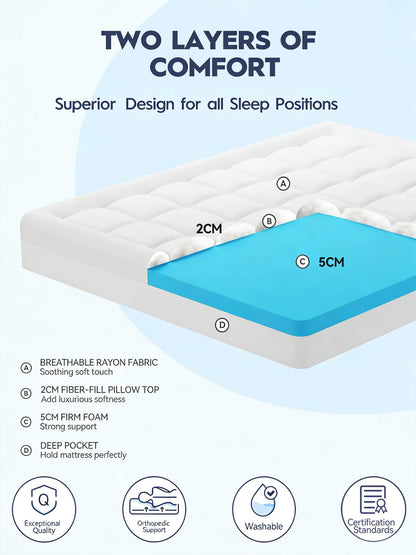 TWO LAYERS OF COMFORT

Superior Design for all Sleep Positions

A

2CM

B

C 5CM

D

A BREATHABLE RAYON FABRIC
Soothing soft touch

B 2CM FIBER-FILL PILLOW TOP
Add luxurious softness

C 5CM FIRM FOAM
Strong support

D DEEP POCKET
Hold mattress perfectly

Q

Exceptional Quality

Orthopedic Support

Washable

Certification Standards